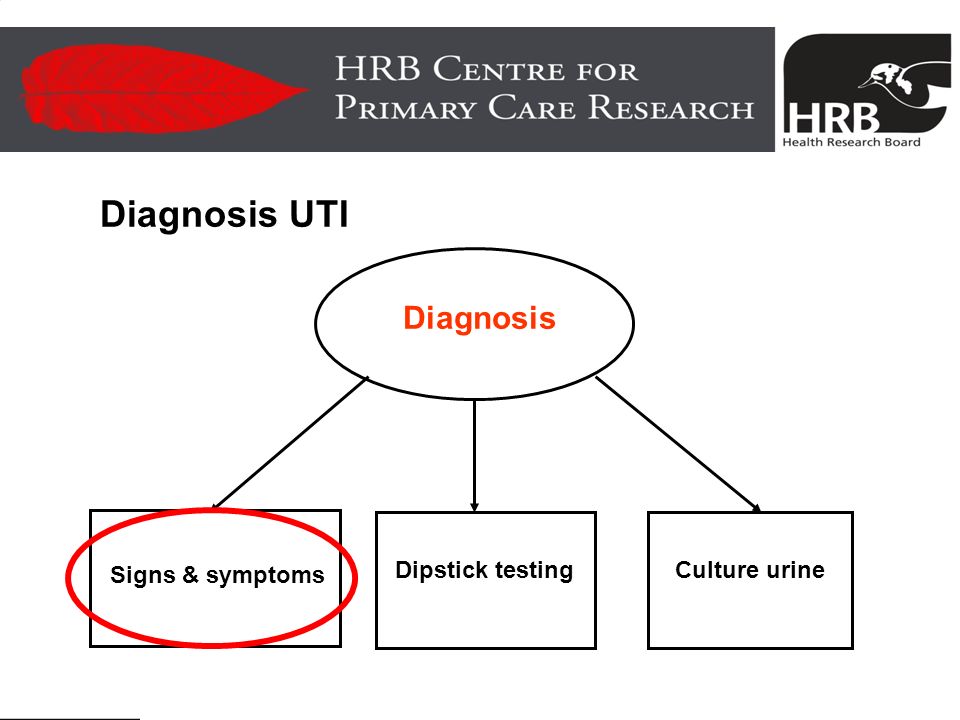 HRB CENTRE FOR
PRIMARY CARE RESEARCH

HRB
Health Research Board

Diagnosis UTI

Diagnosis

Signs & symptoms

Dipstick testing

Culture urine